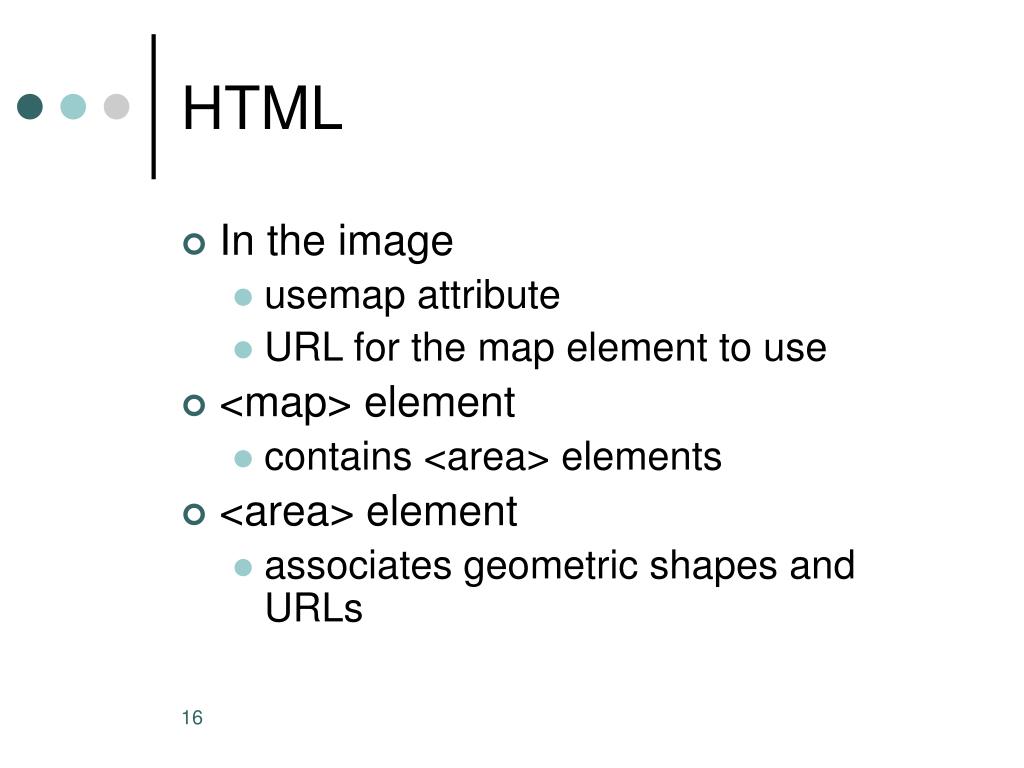 HTML

- In the image
  - usemap attribute
  - URL for the map element to use
- <map> element
  - contains <area> elements
- <area> element
  - associates geometric shapes and URLs

16